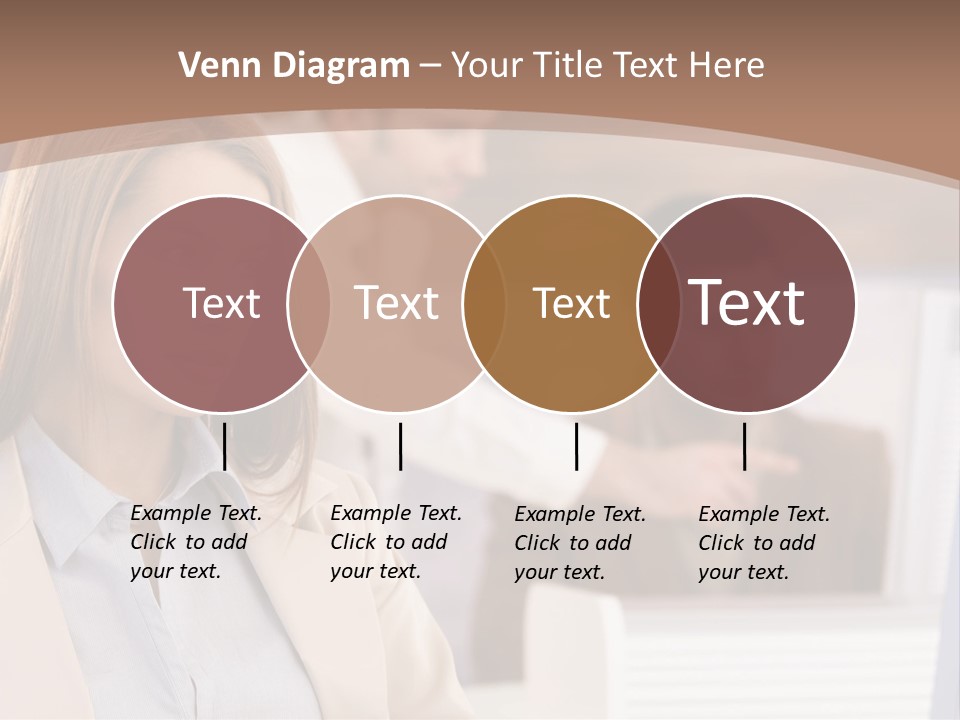 Venn Diagram – Your Title Text Here

Text

Text

Text

Text

Example Text. Click to add your text.

Example Text. Click to add your text.

Example Text. Click to add your text.

Example Text. Click to add your text.